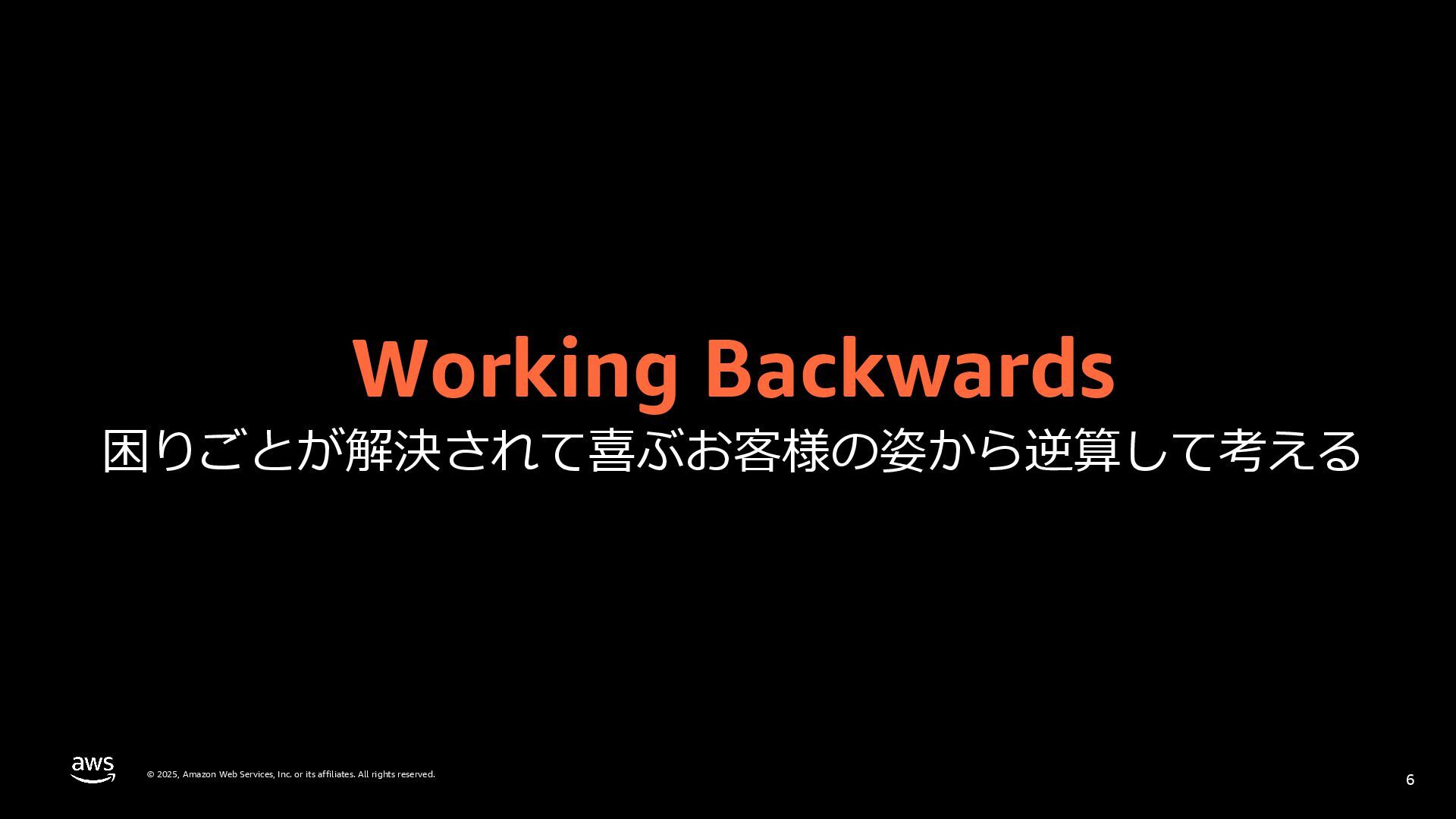 Working Backwards

困りごとが解決されて喜ぶお客様の姿から逆算して考える

aws

© 2025, Amazon Web Services, Inc. or its affiliates. All rights reserved.

6